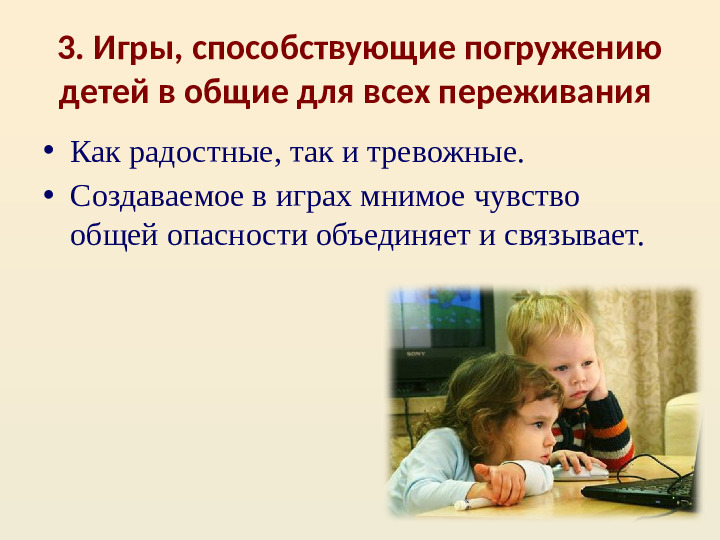 3. Игры, способствующие погружению детей в общие для всех переживания

• Как радостные, так и тревожные.
• Создаваемое в играх мнимое чувство общей опасности объединяет и связывает.

SONY